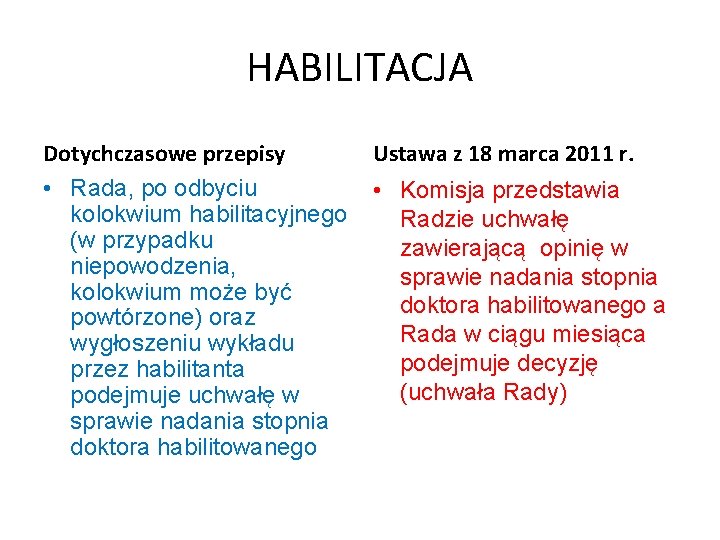 HABILITACJA

Dotychczasowe przepisy

• Rada, po odbyciu kolokwium habilitacyjnego (w przypadku niepowodzenia, kolokwium może być powtórzone) oraz wygłoszeniu wykładu przez habilitanta podejmuje uchwałę w sprawie nadania stopnia doktora habilitowanego

Ustawa z 18 marca 2011 r.

• Komisja przedstawia Radzie uchwałę zawierającą opinię w sprawie nadania stopnia doktora habilitowanego a Rada w ciągu miesiąca podejmuje decyzję (uchwała Rady)